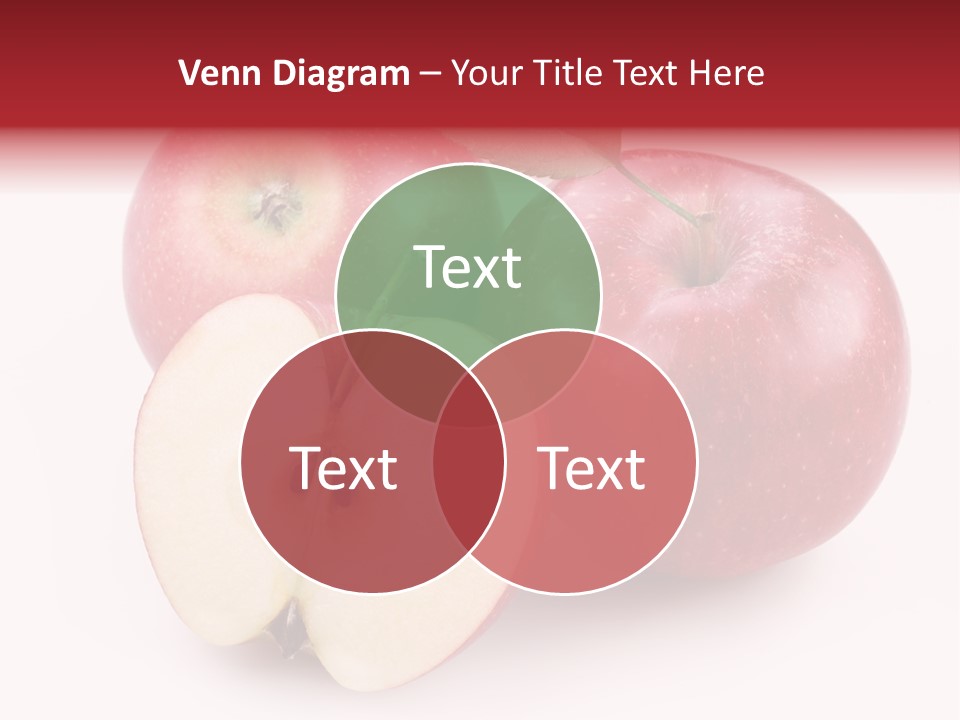 Venn Diagram – Your Title Text Here

Text

Text

Text